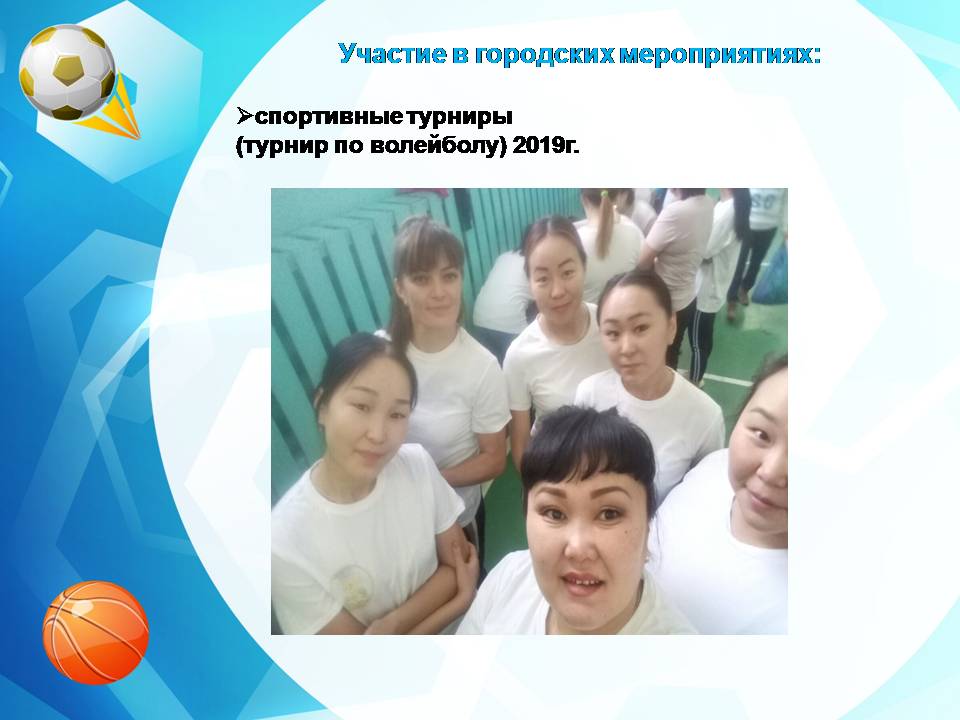 Участие в городских мероприятиях:

➢спортивные турниры
(турнир по волейболу) 2019г.